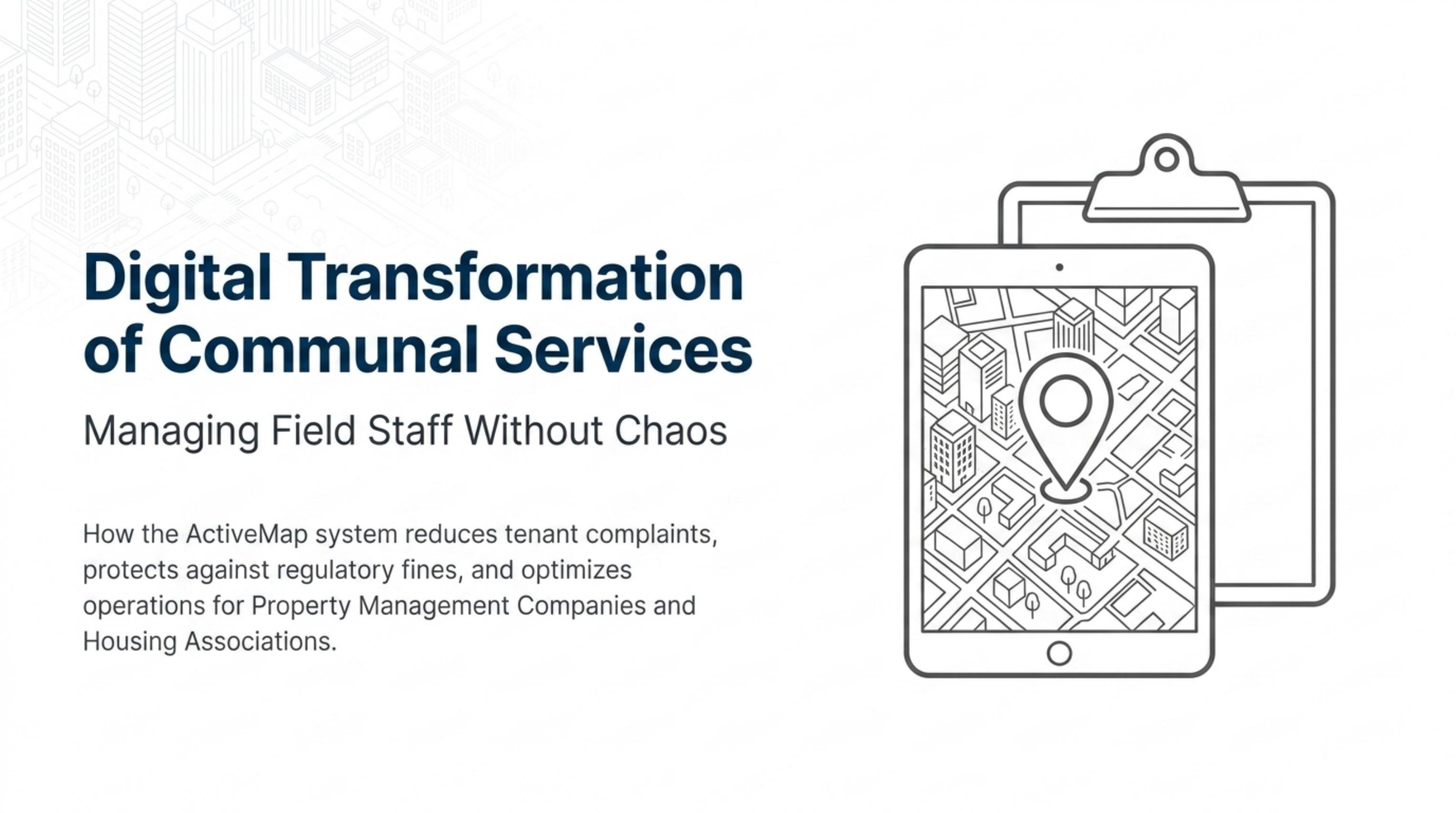 Digital Transformation of Communal Services

Managing Field Staff Without Chaos

How the ActiveMap system reduces tenant complaints, protects against regulatory fines, and optimizes operations for Property Management Companies and Housing Associations.